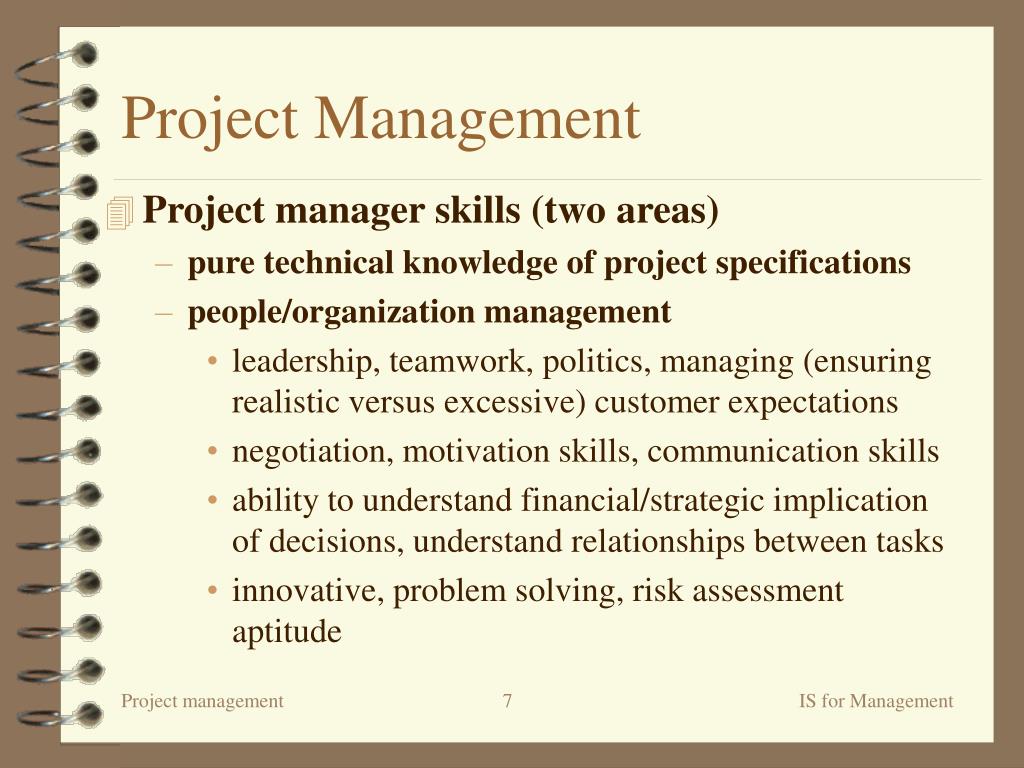 Project Management

Project manager skills (two areas)

– pure technical knowledge of project specifications

– people/organization management

• leadership, teamwork, politics, managing (ensuring realistic versus excessive) customer expectations

• negotiation, motivation skills, communication skills

• ability to understand financial/strategic implication of decisions, understand relationships between tasks

• innovative, problem solving, risk assessment aptitude

Project management 7 IS for Management